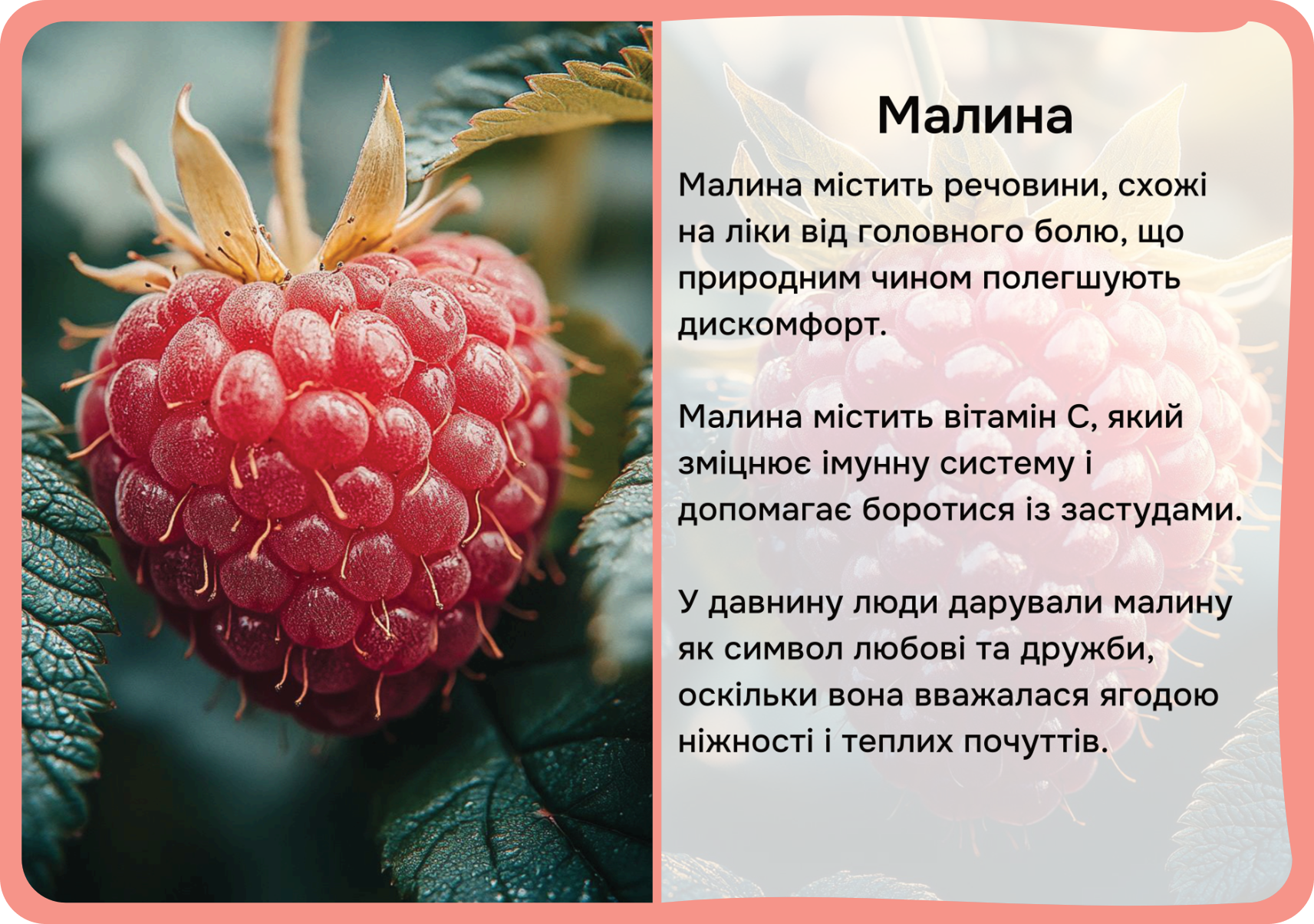 Малина

Малина містить речовини, схожі на ліки від головного болю, що природним чином полегшують дискомфорт.

Малина містить вітамін С, який зміцнює імунну систему і допомагає боротися із застудами.

У давнину люди дарували малину як символ любові та дружби, оскільки вона вважалася ягодою ніжності і теплих почуттів.